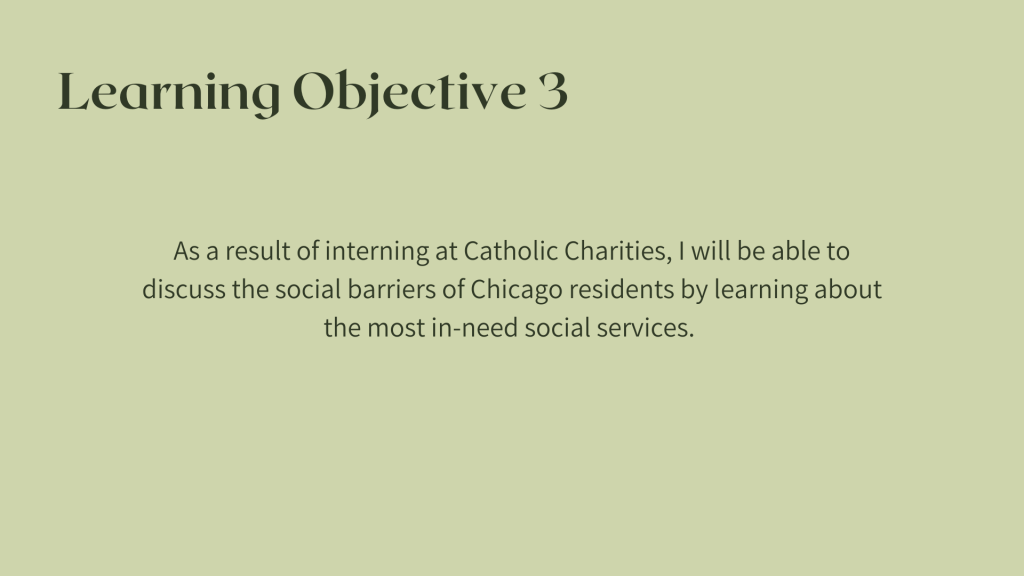 Learning Objective 3

As a result of interning at Catholic Charities, I will be able to discuss the social barriers of Chicago residents by learning about the most in-need social services.